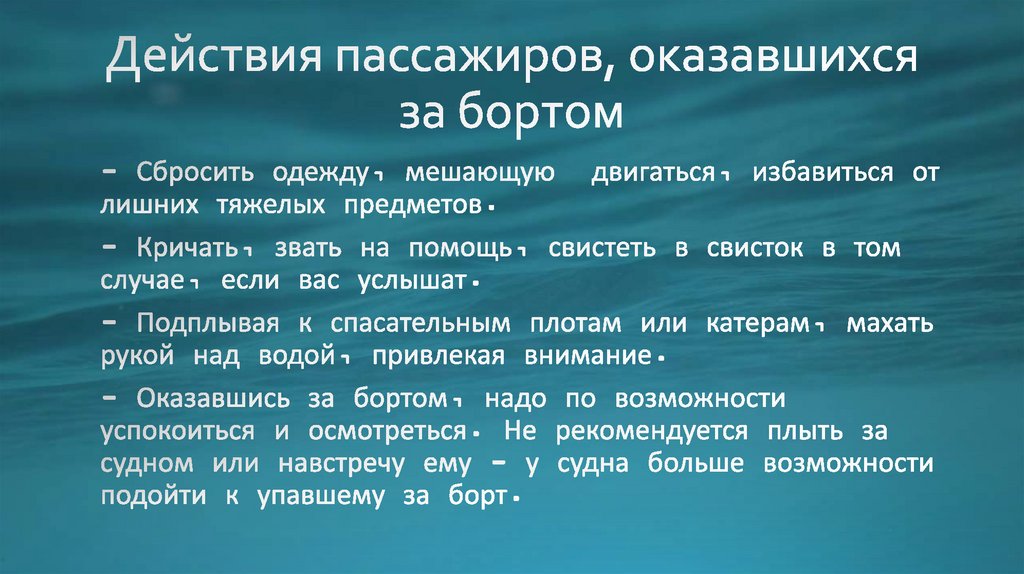 Действия пассажиров, оказавшихся за бортом

- Сбросить одежду, мешающую двигаться, избавиться от лишних тяжелых предметов.

- Кричать, звать на помощь, свистеть в свисток в том случае, если вас услышат.

- Подплывая к спасательным плотам или катерам, махать рукой над водой, привлекая внимание.

- Оказавшись за бортом, надо по возможности успокоиться и осмотреться. Не рекомендуется плыть за судном или навстречу ему - у судна больше возможности подойти к упавшему за борт.